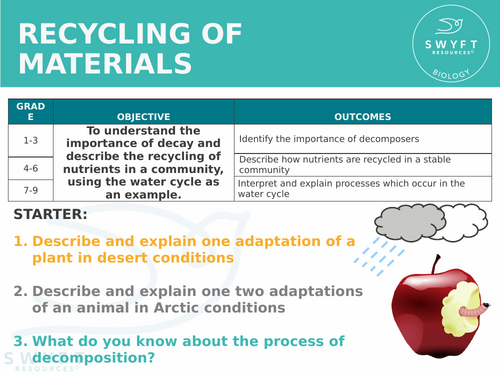 RECYCLING OF MATERIALS

SWYFT RESOURCES©
BIOLOGY

| GRADE | OBJECTIVE | OUTCOMES |
|---|---|---|
| 1-3 | To understand the importance of decay and describe the recycling of nutrients in a community, using the water cycle as an example. | Identify the importance of decomposers |
| 4-6 | | Describe how nutrients are recycled in a stable community |
| 7-9 | | Interpret and explain processes which occur in the water cycle |

STARTER:

1. Describe and explain one adaptation of a plant in desert conditions

2. Describe and explain one two adaptations of an animal in Arctic conditions

3. What do you know about the process of decomposition?

SWYFT RESOURCES©